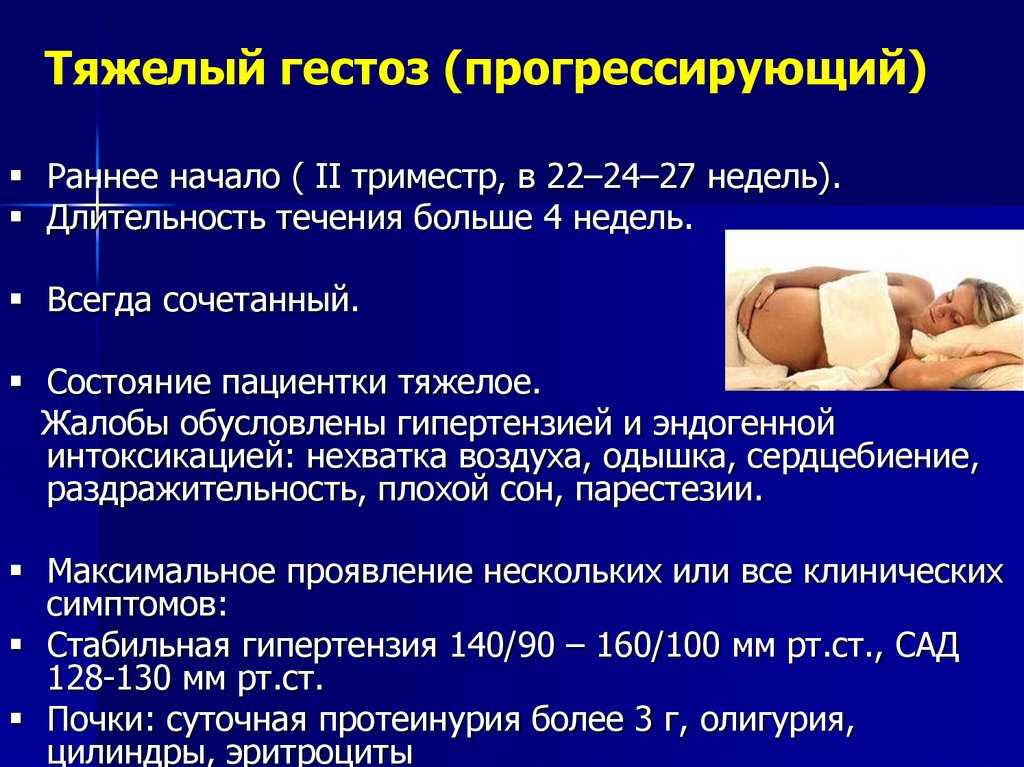 Тяжелый гестоз (прогрессирующий)

▪ Раннее начало ( II триместр, в 22–24–27 недель).
▪ Длительность течения больше 4 недель.

▪ Всегда сочетанный.

▪ Состояние пациентки тяжелое.
Жалобы обусловлены гипертензией и эндогенной интоксикацией: нехватка воздуха, одышка, сердцебиение, раздражительность, плохой сон, парестезии.

▪ Максимальное проявление нескольких или все клинических симптомов:
▪ Стабильная гипертензия 140/90 – 160/100 мм рт.ст., САД 128-130 мм рт.ст.
▪ Почки: суточная протеинурия более 3 г, олигурия, цилиндры, эритроциты